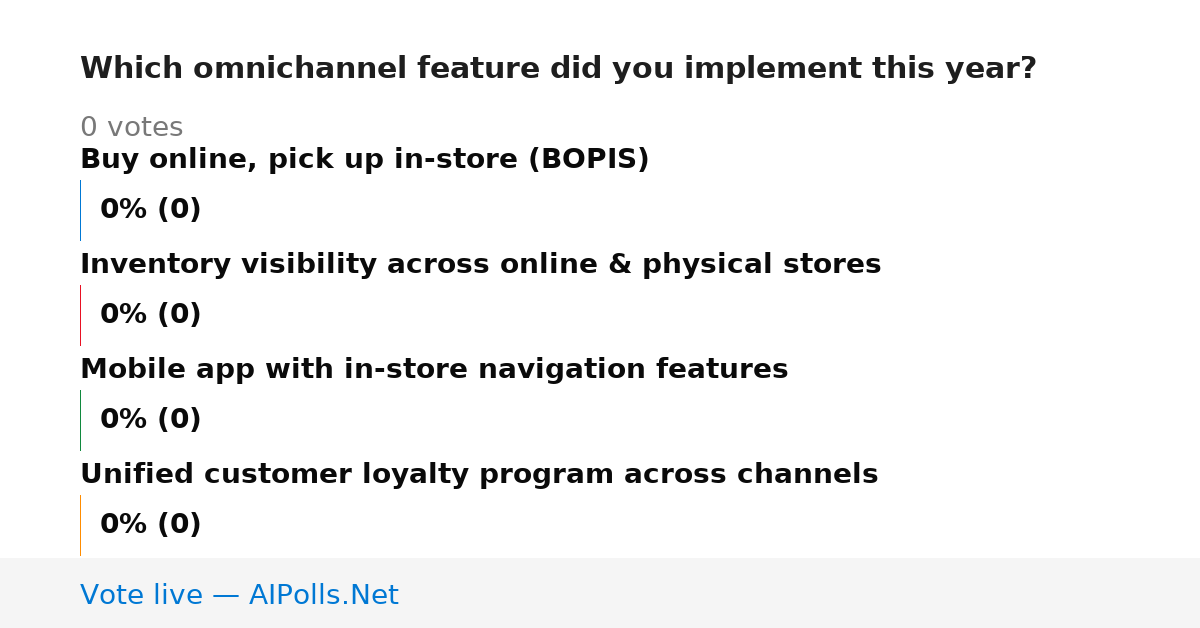 Which omnichannel feature did you implement this year?

0 votes

Buy online, pick up in-store (BOPIS)

0% (0)

Inventory visibility across online & physical stores

0% (0)

Mobile app with in-store navigation features

0% (0)

Unified customer loyalty program across channels

0% (0)

Vote live — AIPolls.Net